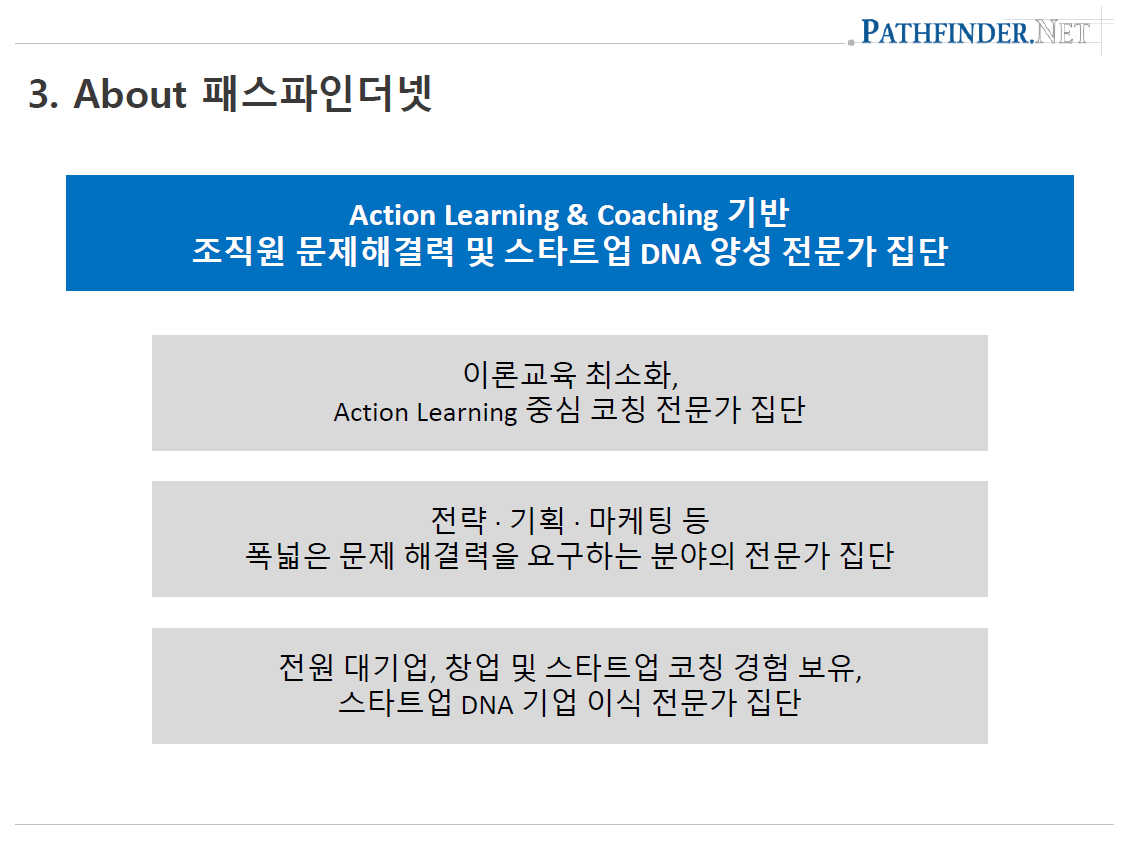 PATHFINDER.NET

3. About 패스파인더넷

Action Learning & Coaching 기반
조직원 문제해결력 및 스타트업 DNA 양성 전문가 집단

이론교육 최소화,
Action Learning 중심 코칭 전문가 집단

전략 · 기획 · 마케팅 등
폭넓은 문제 해결력을 요구하는 분야의 전문가 집단

전원 대기업, 창업 및 스타트업 코칭 경험 보유,
스타트업 DNA 기업 이식 전문가 집단